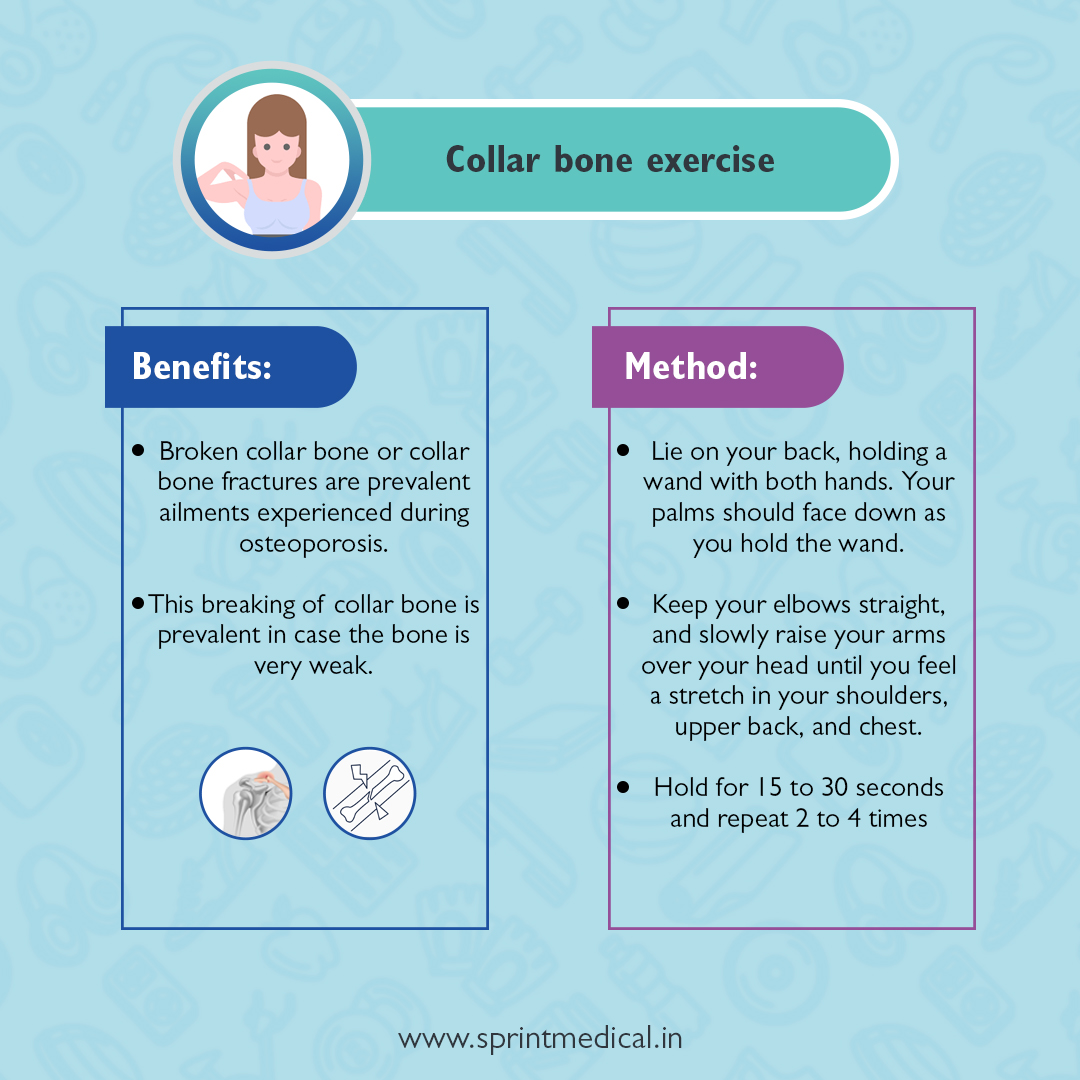 Collar bone exercise

Benefits:

• Broken collar bone or collar bone fractures are prevalent ailments experienced during osteoporosis.

• This breaking of collar bone is prevalent in case the bone is very weak.

Method:

• Lie on your back, holding a wand with both hands. Your palms should face down as you hold the wand.

• Keep your elbows straight, and slowly raise your arms over your head until you feel a stretch in your shoulders, upper back, and chest.

• Hold for 15 to 30 seconds and repeat 2 to 4 times

www.sprintmedical.in